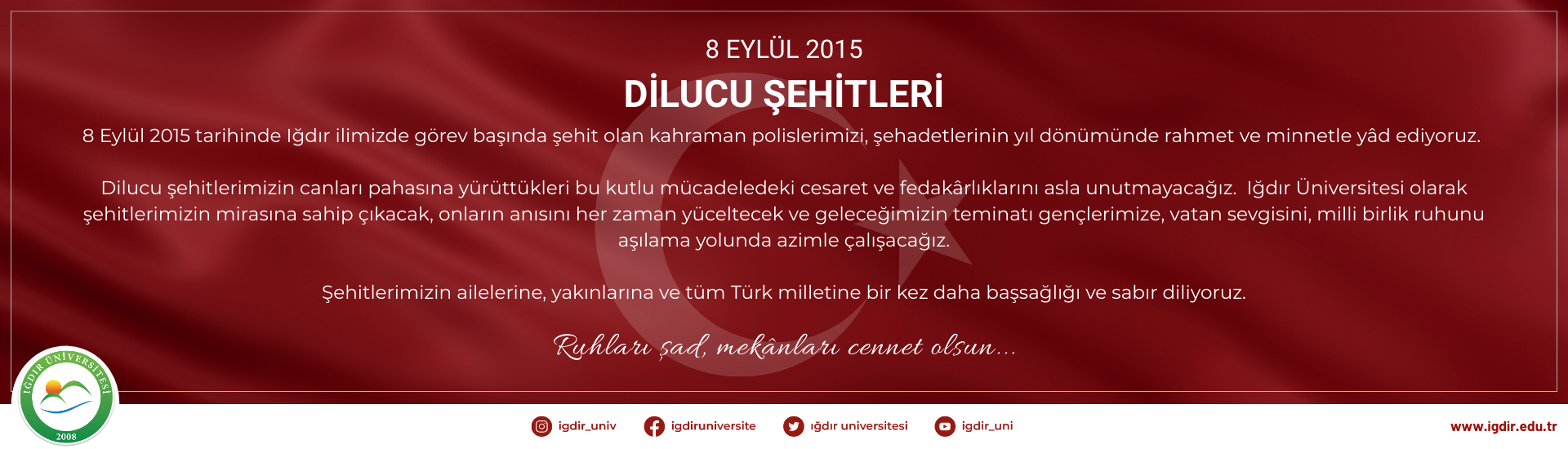 8 EYLÜL 2015

DİLUCU ŞEHİTLERİ

8 Eylül 2015 tarihinde Iğdır ilimizde görev başında şehit olan kahraman polislerimizi, şehadetlerinin yıl dönümünde rahmet ve minnetle yâd ediyoruz.

Dilucu şehitlerimizin canları pahasına yürüttükleri bu kutlu mücadeledeki cesaret ve fedakârlıklarını asla unutmayacağız. Iğdır Üniversitesi olarak şehitlerimizin mirasına sahip çıkacak, onların anısını her zaman yüceltecek ve geleceğimizin teminatı gençlerimize, vatan sevgisini, milli birlik ruhunu aşılama yolunda azimle çalışacağız.

Şehitlerimizin ailelerine, yakınlarına ve tüm Türk milletine bir kez daha başsağlığı ve sabır diliyoruz.

Ruhları şad, mekânları cennet olsun...

IĞDIR ÜNİVERSİTESİ 2008

igdir_univ igdiruniversite ığdır universitesi igdir_uni

www.igdir.edu.tr